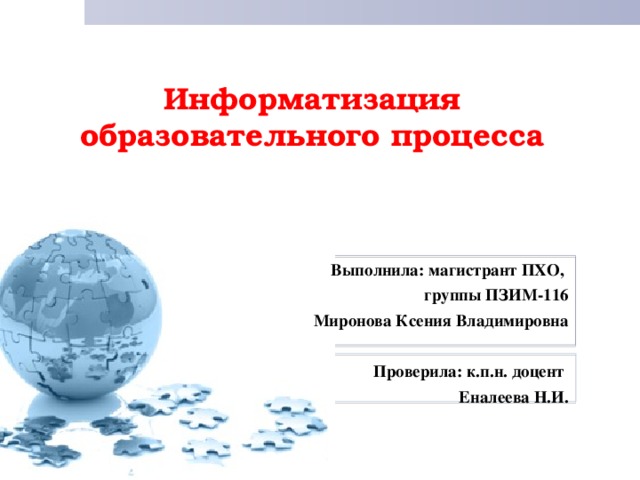 Информатизация образовательного процесса

Выполнила: магистрант ПХО,
группы ПЗИМ-116
Миронова Ксения Владимировна

Проверила: к.п.н. доцент
Еналеева Н.И.